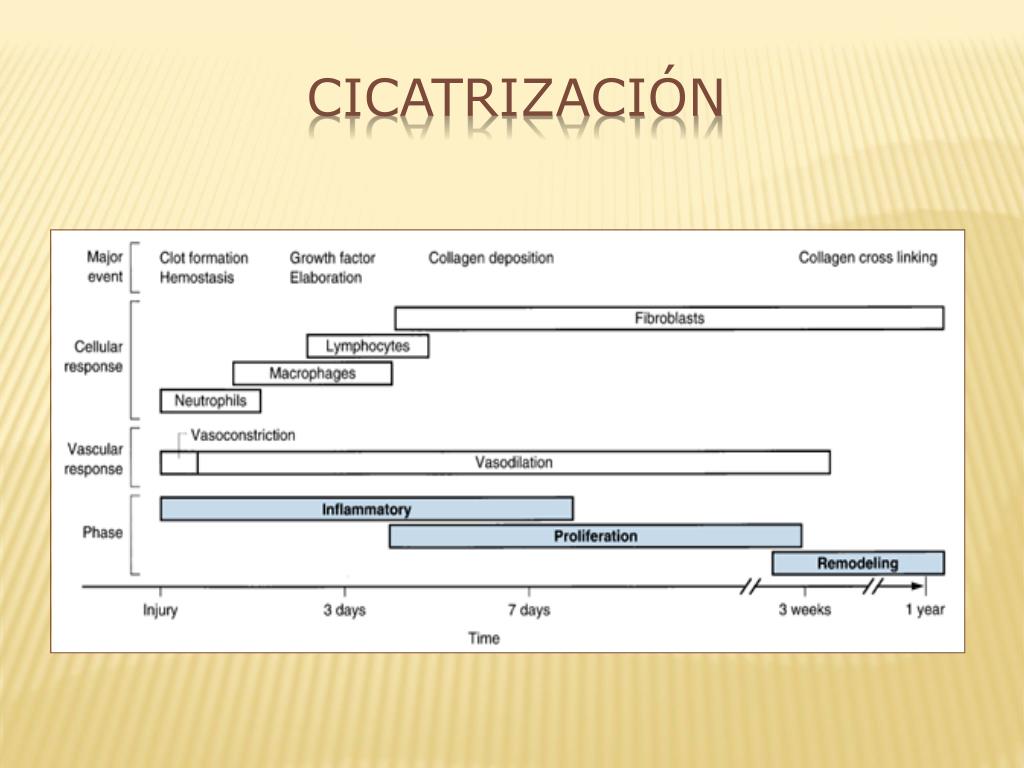 CICATRIZACIÓN

Major event
Clot formation
Hemostasis
Growth factor
Elaboration
Collagen deposition
Collagen cross linking

Cellular response
Fibroblasts
Lymphocytes
Macrophages
Neutrophils

Vascular response
Vasoconstriction
Vasodilation

Phase
Inflammatory
Proliferation
Remodeling

Injury
3 days
7 days
3 weeks
1 year
Time